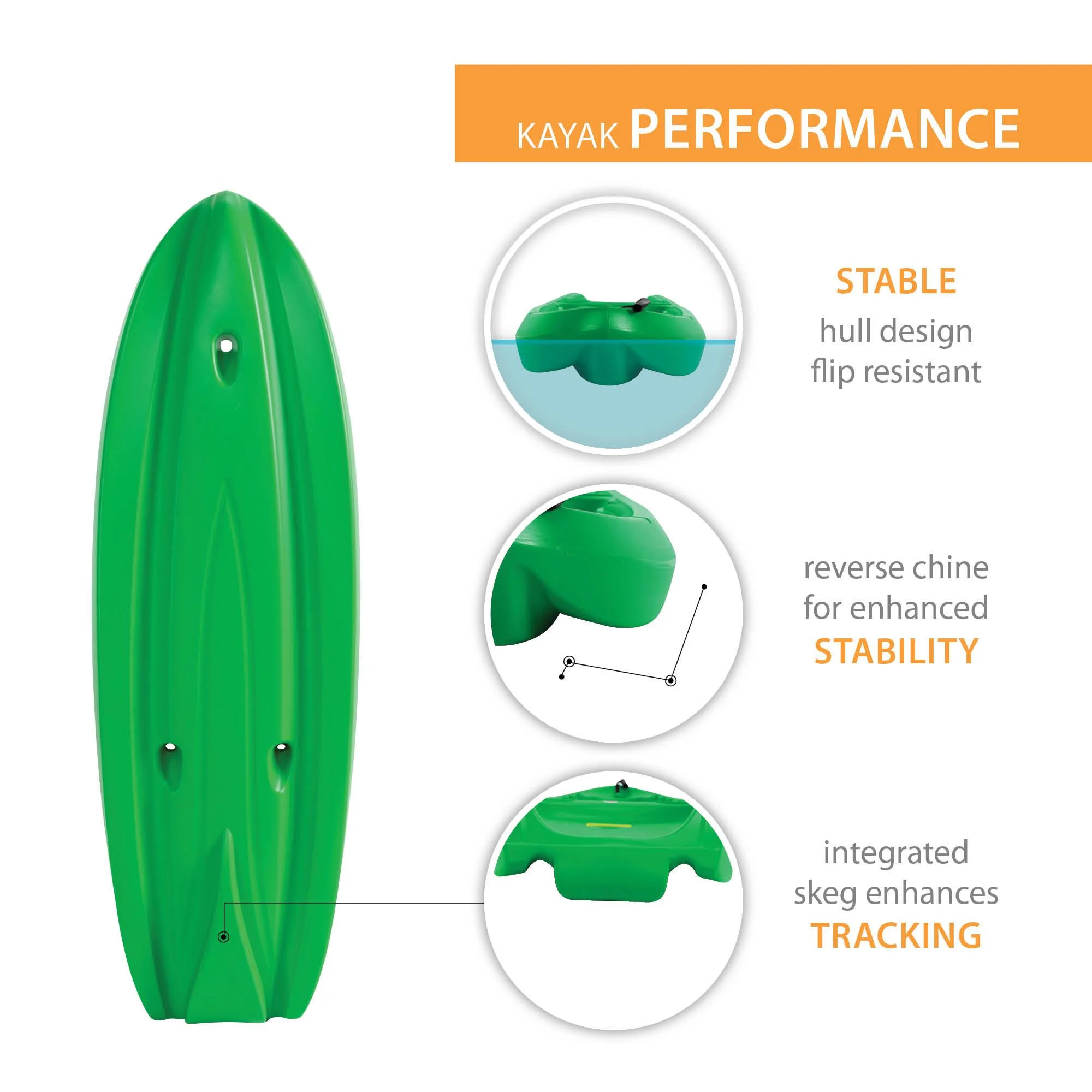 KAYAK PERFORMANCE

STABLE
hull design
flip resistant

reverse chine
for enhanced
STABILITY

integrated
skeg enhances
TRACKING